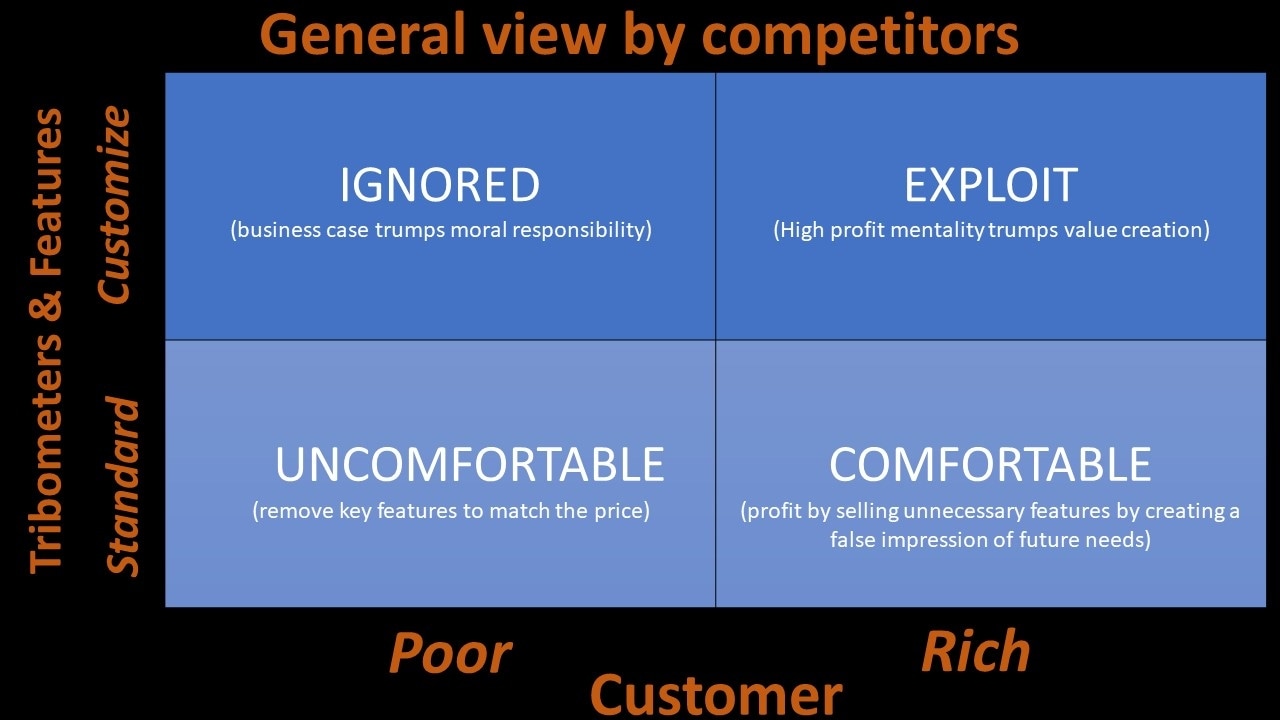 General view by competitors

Tribometers & Features

Customize

Standard

IGNORED
(business case trumps moral responsibility)

EXPLOIT
(High profit mentality trumps value creation)

UNCOMFORTABLE
(remove key features to match the price)

COMFORTABLE
(profit by selling unnecessary features by creating a false impression of future needs)

Poor

Rich

Customer